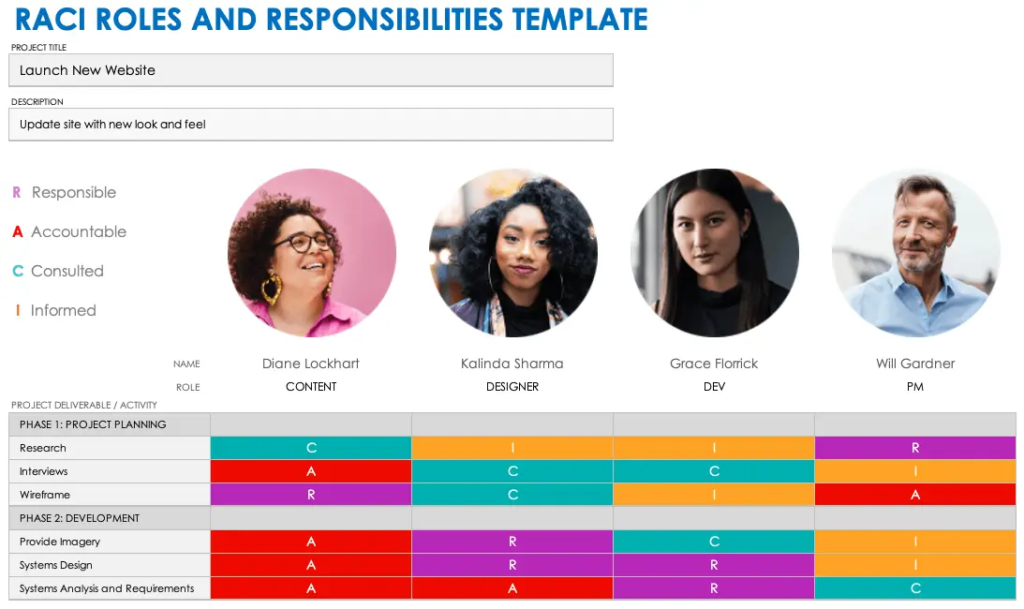 RACI ROLES AND RESPONSIBILITIES TEMPLATE

PROJECT TITLE

Launch New Website

DESCRIPTION

Update site with new look and feel

R Responsible

A Accountable

C Consulted

I Informed

| NAME | Diane Lockhart | Kalinda Sharma | Grace Florrick | Will Gardner |
|---|---|---|---|---|
| ROLE | CONTENT | DESIGNER | DEV | PM |

PROJECT DELIVERABLE / ACTIVITY

| PHASE 1: PROJECT PLANNING | | | | |
|---|---|---|---|---|
| Research | C | I | I | R |
| Interviews | A | C | C | I |
| Wireframe | R | C | I | A |
| PHASE 2: DEVELOPMENT | | | | |
| Provide Imagery | A | R | C | I |
| Systems Design | A | R | R | I |
| Systems Analysis and Requirements | A | A | R | C |